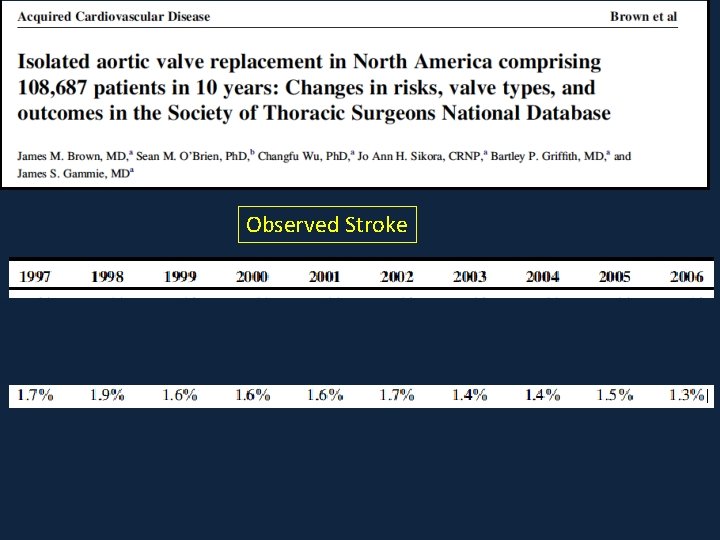 Acquired Cardiovascular Disease

Brown et al

Isolated aortic valve replacement in North America comprising 108,687 patients in 10 years: Changes in risks, valve types, and outcomes in the Society of Thoracic Surgeons National Database

James M. Brown, MD,$^a$ Sean M. O'Brien, PhD,$^b$ Changfu Wu, PhD,$^a$ Jo Ann H. Sikora, CRNP,$^a$ Bartley P. Griffith, MD,$^a$ and James S. Gammie, MD$^a$

Observed Stroke

| 1997 | 1998 | 1999 | 2000 | 2001 | 2002 | 2003 | 2004 | 2005 | 2006 |
|---|---|---|---|---|---|---|---|---|---|
| 1.7% | 1.9% | 1.6% | 1.6% | 1.6% | 1.7% | 1.4% | 1.4% | 1.5% | 1.3% |